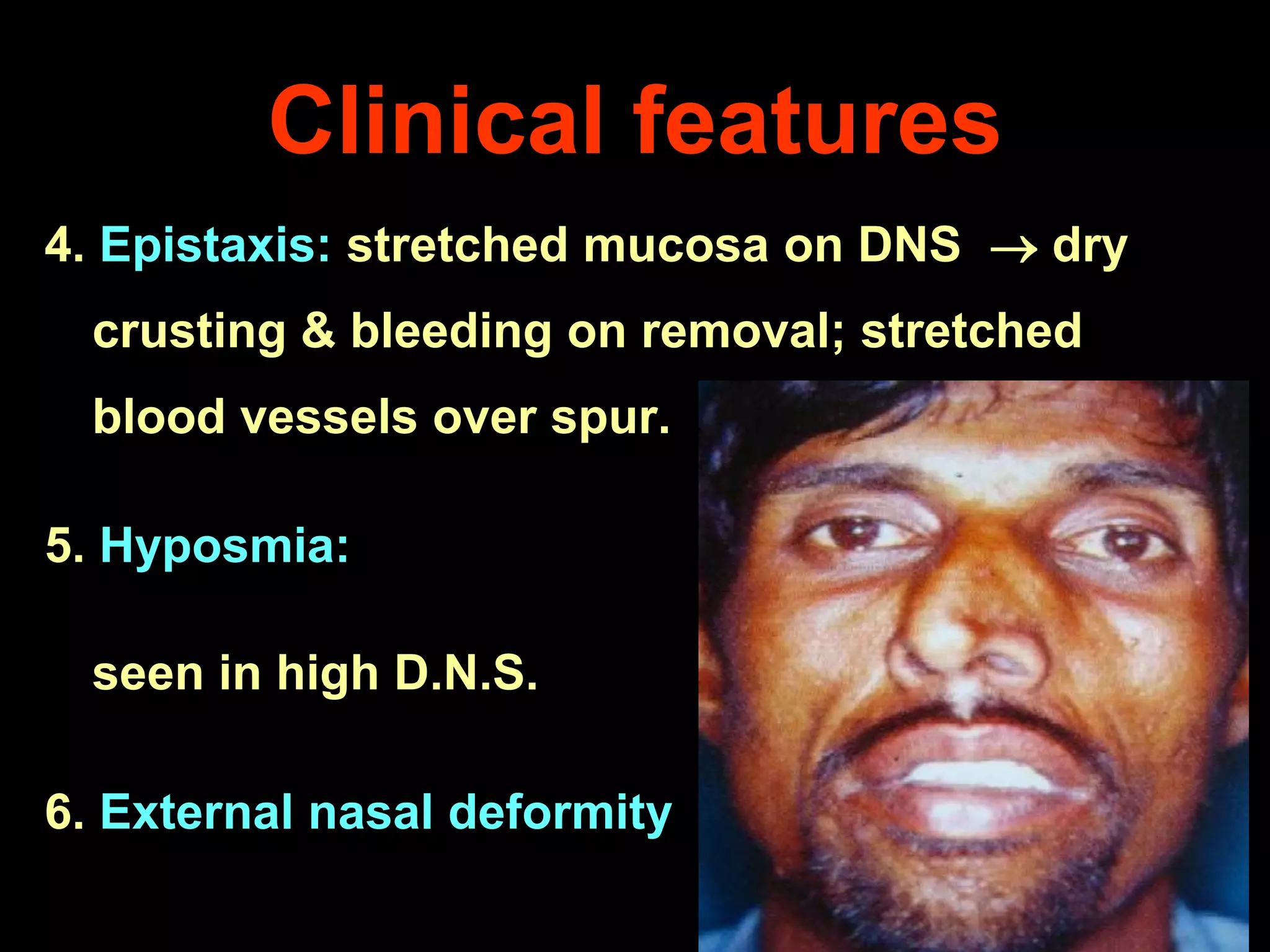 Clinical features

4. Epistaxis: stretched mucosa on DNS $\rightarrow$ dry crusting & bleeding on removal; stretched blood vessels over spur.

5. Hyposmia:

seen in high D.N.S.

6. External nasal deformity